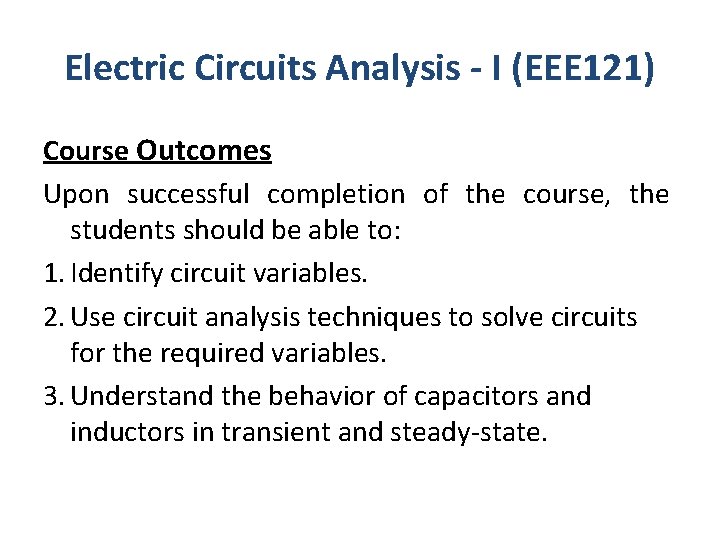 Electric Circuits Analysis - I (EEE121)

Course Outcomes

Upon successful completion of the course, the students should be able to:

1. Identify circuit variables.

2. Use circuit analysis techniques to solve circuits for the required variables.

3. Understand the behavior of capacitors and inductors in transient and steady-state.